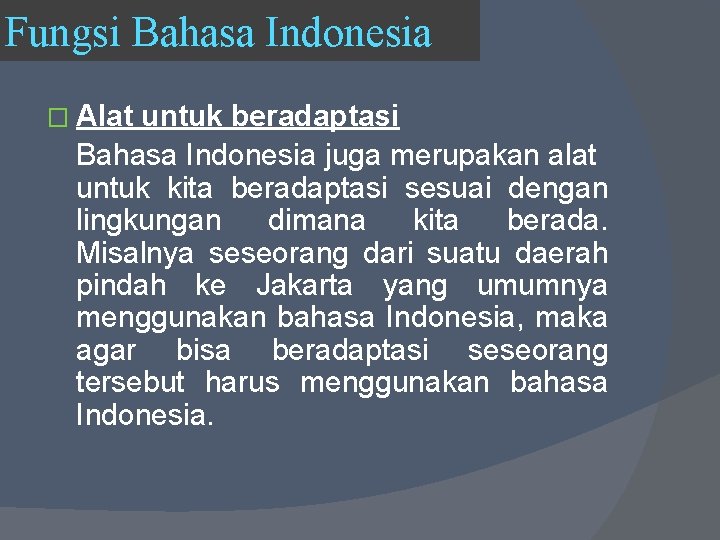 Fungsi Bahasa Indonesia

Alat untuk beradaptasi

Bahasa Indonesia juga merupakan alat untuk kita beradaptasi sesuai dengan lingkungan dimana kita berada. Misalnya seseorang dari suatu daerah pindah ke Jakarta yang umumnya menggunakan bahasa Indonesia, maka agar bisa beradaptasi seseorang tersebut harus menggunakan bahasa Indonesia.